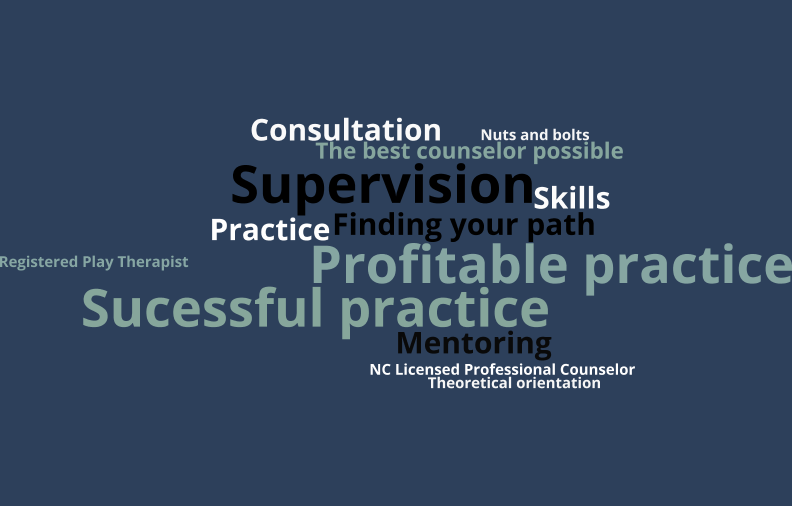 Consultation
Nuts and bolts
The best counselor possible
Supervision
Skills
Practice
Finding your path
Registered Play Therapist
Profitable practice
Sucessful practice
Mentoring
NC Licensed Professional Counselor
Theoretical orientation